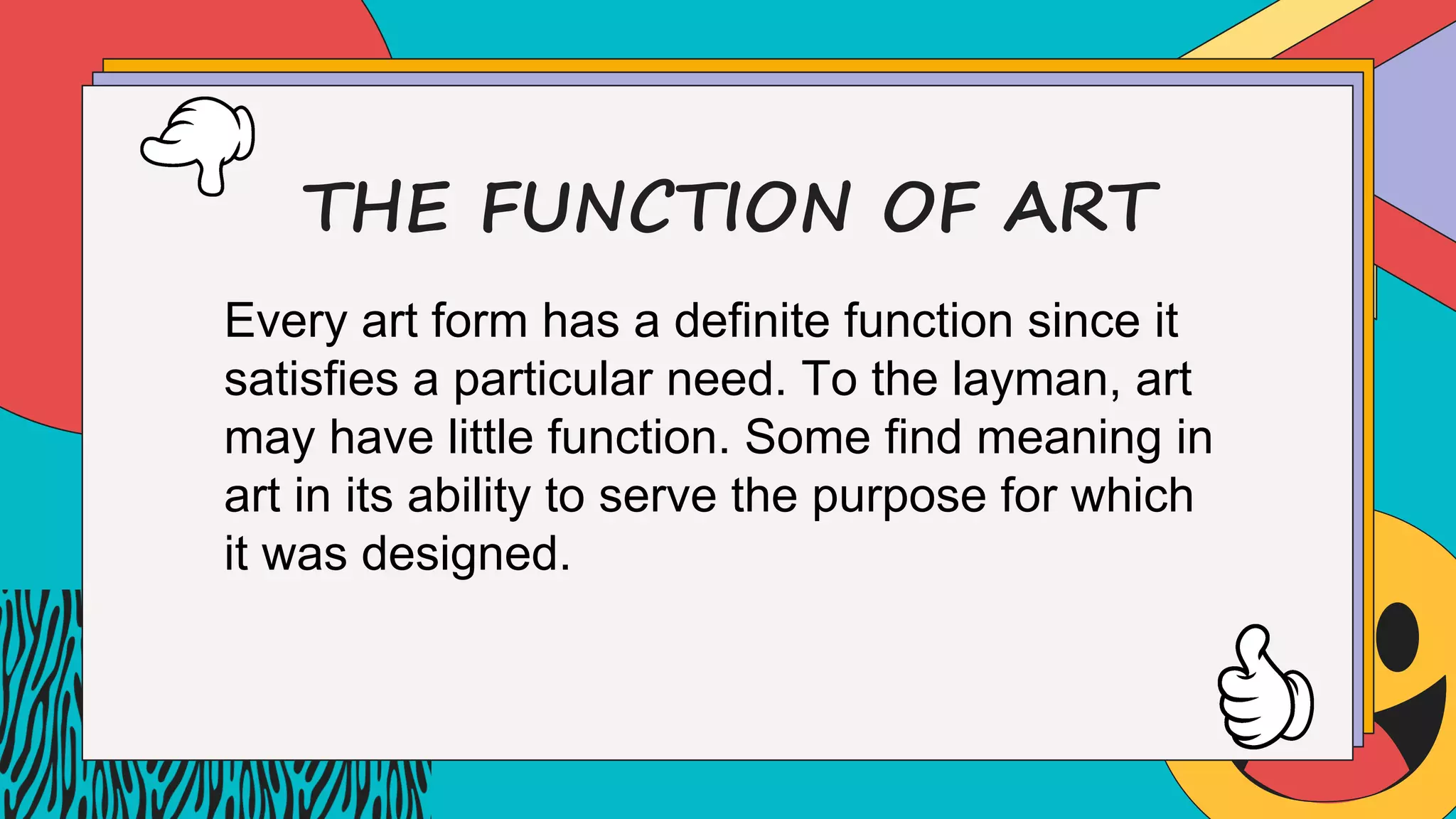 THE FUNCTION OF ART

Every art form has a definite function since it satisfies a particular need. To the layman, art may have little function. Some find meaning in art in its ability to serve the purpose for which it was designed.